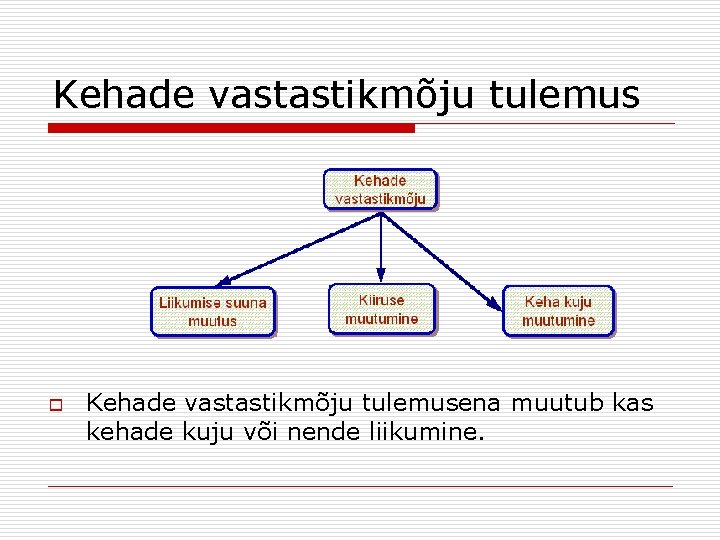 Kehade vastastikmõju tulemus

Kehade vastastikmõju

Liikumise suuna muutus

Kiiruse muutumine

Keha kuju muutumine

Kehade vastastikmõju tulemusena muutub kas kehade kuju või nende liikumine.